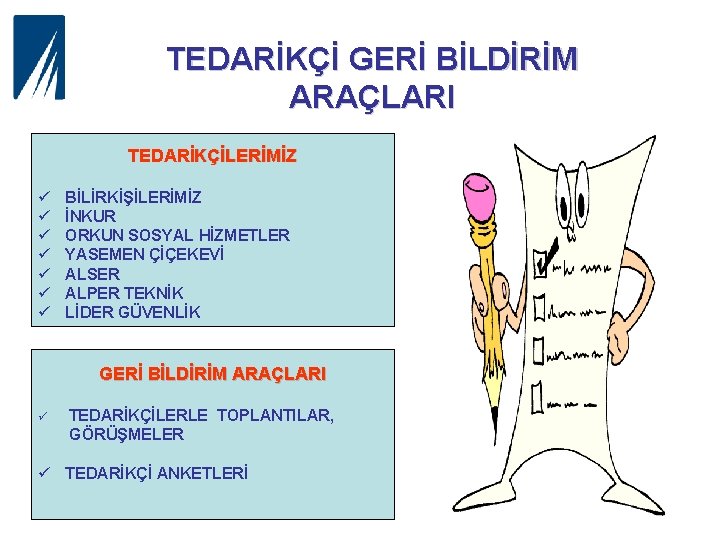 TEDARİKÇİ GERİ BİLDİRİM ARAÇLARI

TEDARİKÇİLERİMİZ

✓ BİLİRKİŞİLERİMİZ
✓ İNKUR
✓ ORKUN SOSYAL HİZMETLER
✓ YASEMEN ÇİÇEKEVİ
✓ ALSER
✓ ALPER TEKNİK
✓ LİDER GÜVENLİK

GERİ BİLDİRİM ARAÇLARI

✓ TEDARİKÇİLERLE TOPLANTILAR, GÖRÜŞMELER

✓ TEDARİKÇİ ANKETLERİ